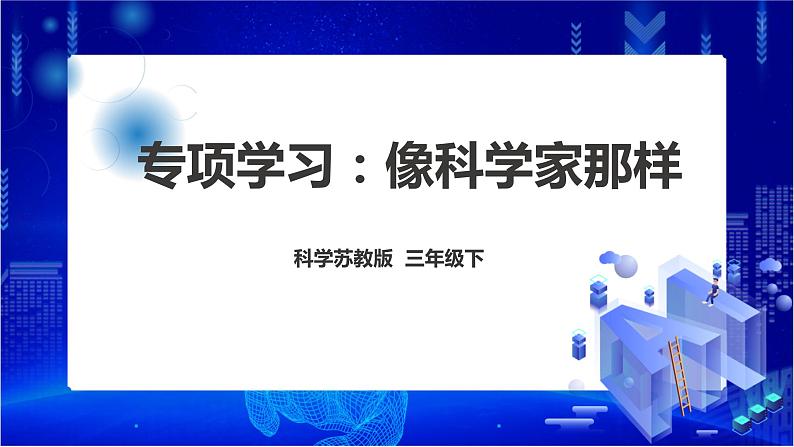 专项学习：像科学家那样

科学苏教版 三年级下